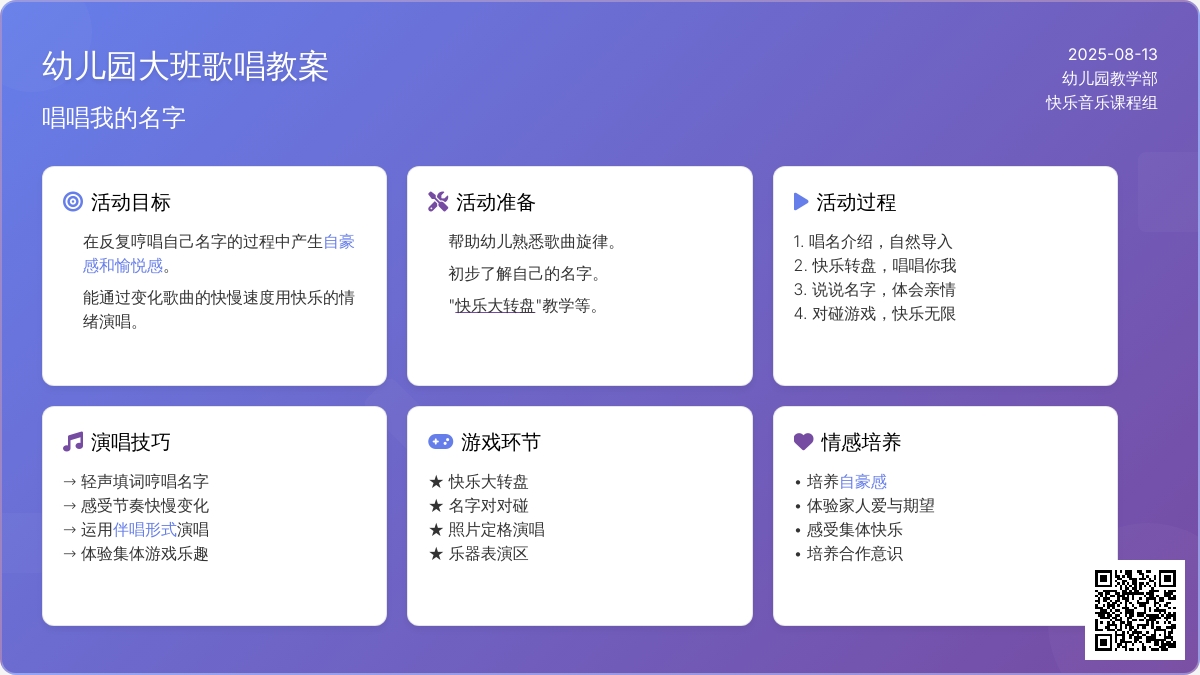 幼儿园大班歌唱教案

唱唱我的名字

2025-08-13
幼儿园教学部
快乐音乐课程组

活动目标

在反复哼唱自己名字的过程中产生自豪感和愉悦感。

能通过变化歌曲的快慢速度用快乐的情绪演唱。

活动准备

帮助幼儿熟悉歌曲旋律。

初步了解自己的名字。

"快乐大转盘"教学等。

活动过程

1. 唱名介绍，自然导入
2. 快乐转盘，唱唱你我
3. 说说名字，体会亲情
4. 对碰游戏，快乐无限

演唱技巧

→ 轻声填词哼唱名字
→ 感受节奏快慢变化
→ 运用伴唱形式演唱
→ 体验集体游戏乐趣

游戏环节

★ 快乐大转盘
★ 名字对对碰
★ 照片定格演唱
★ 乐器表演区

情感培养

• 培养自豪感
• 体验家人爱与期望
• 感受集体快乐
• 培养合作意识